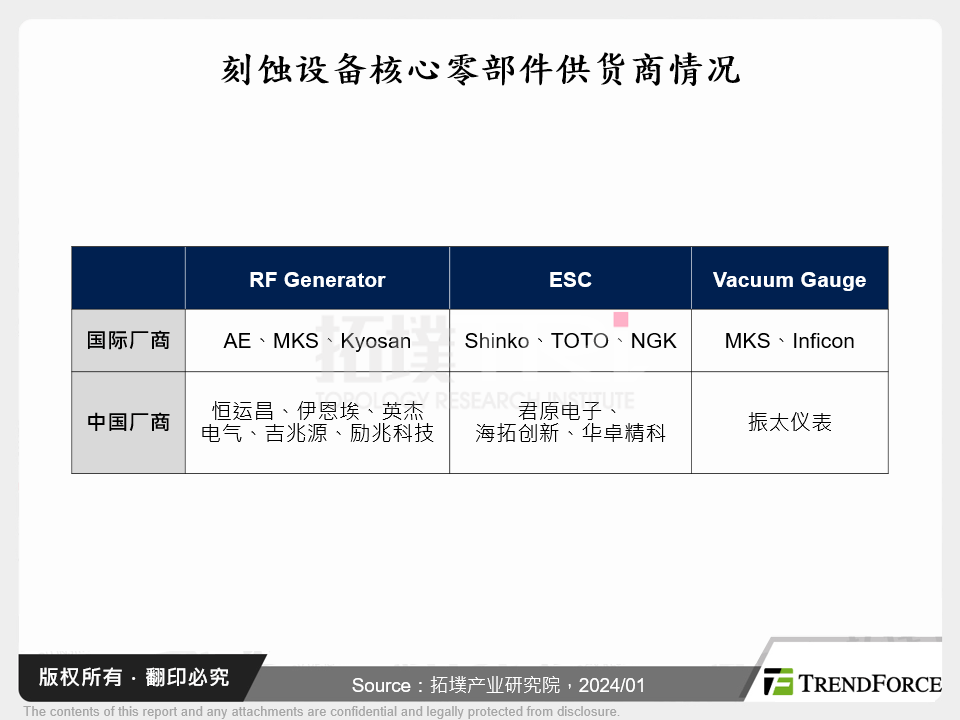 刻蚀设备核心零部件供货商情况

|  | RF Generator | ESC | Vacuum Gauge |
|---|---|---|---|
| 国际厂商 | AE、MKS、Kyosan | Shinko、TOTO、NGK | MKS、Inficon |
| 中国厂商 | 恒运昌、伊恩埃、英杰电气、吉兆源、励兆科技 | 君原电子、海拓创新、华卓精科 | 振太仪表 |

拓墣
TOPOLOGY RESEARCH INSTITUTE

版权所有 · 翻印必究

Source：拓墣产业研究院，2024/01

TRENDFORCE

The contents of this report and any attachments are confidential and legally protected from disclosure.